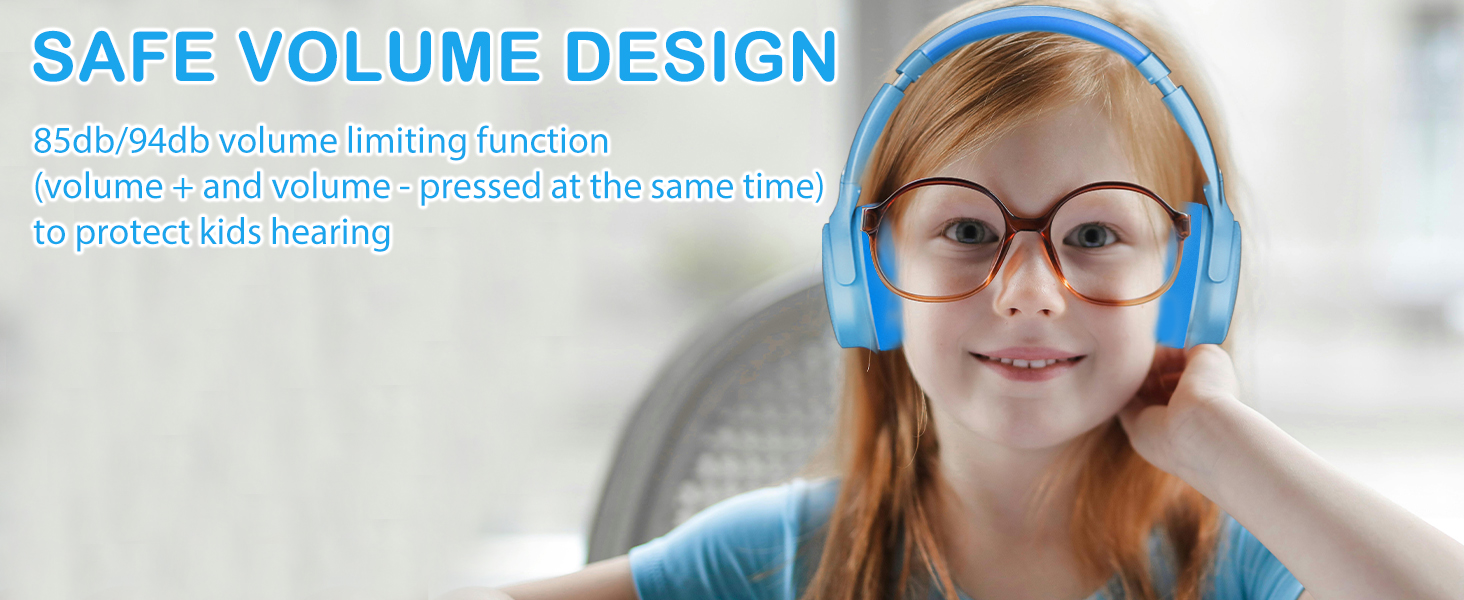 SAFE VOLUME DESIGN

85db/94db volume limiting function
(volume + and volume - pressed at the same time)
to protect kids hearing